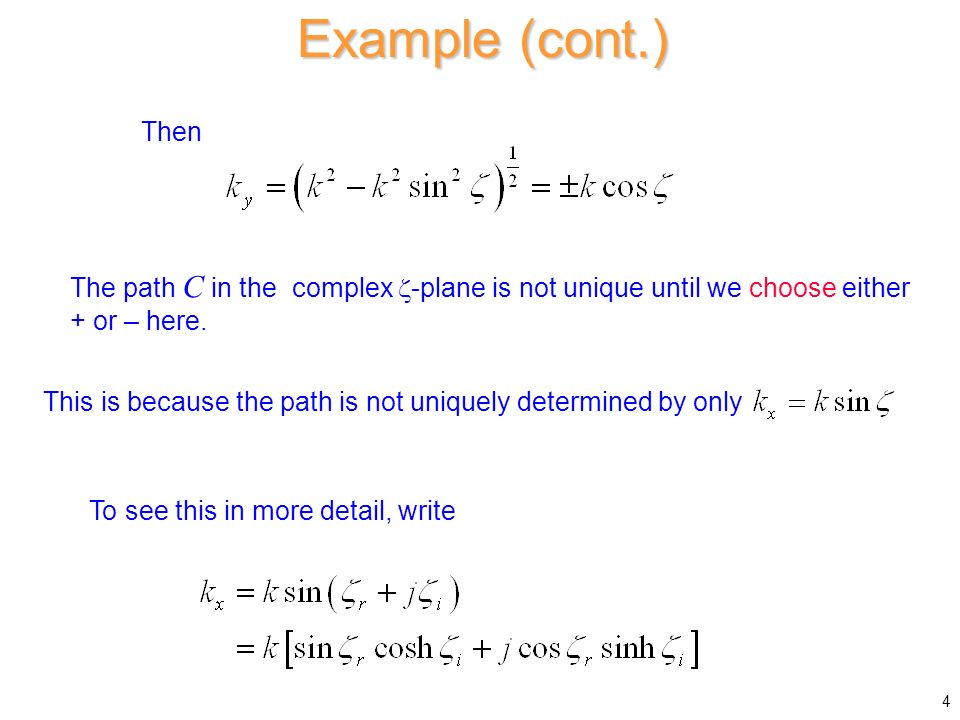 Example (cont.)

Then

$k_y = \left(k^2 - k^2 \sin^2 \zeta\right)^{\frac{1}{2}} = \pm k \cos \zeta$

The path $C$ in the complex $\zeta$-plane is not unique until we choose either + or – here.

This is because the path is not uniquely determined by only $k_x = k \sin \zeta$

To see this in more detail, write

$k_x = k \sin\left(\zeta_r + j\zeta_i\right)$
$= k\left[\sin \zeta_r \cosh \zeta_i + j \cos \zeta_r \sinh \zeta_i\right]$

4